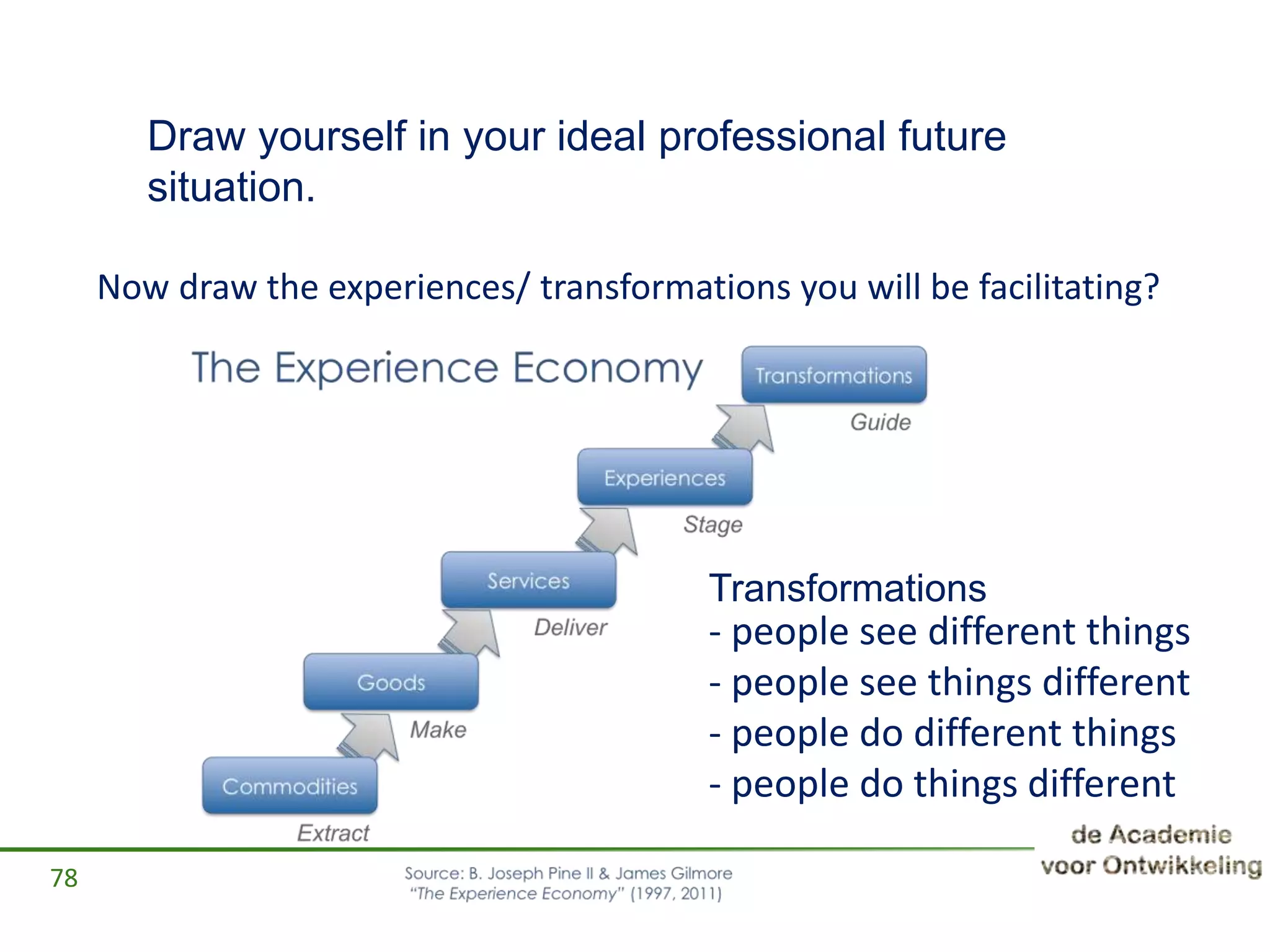 Draw yourself in your ideal professional future situation.

Now draw the experiences/ transformations you will be facilitating?

The Experience Economy

Transformations
Guide

Experiences
Stage

Services
Deliver

Goods
Make

Commodities
Extract

Transformations
- people see different things
- people see things different
- people do different things
- people do things different

78

Source: B. Joseph Pine II & James Gilmore "The Experience Economy" (1997, 2011)

de Academie voor Ontwikkeling